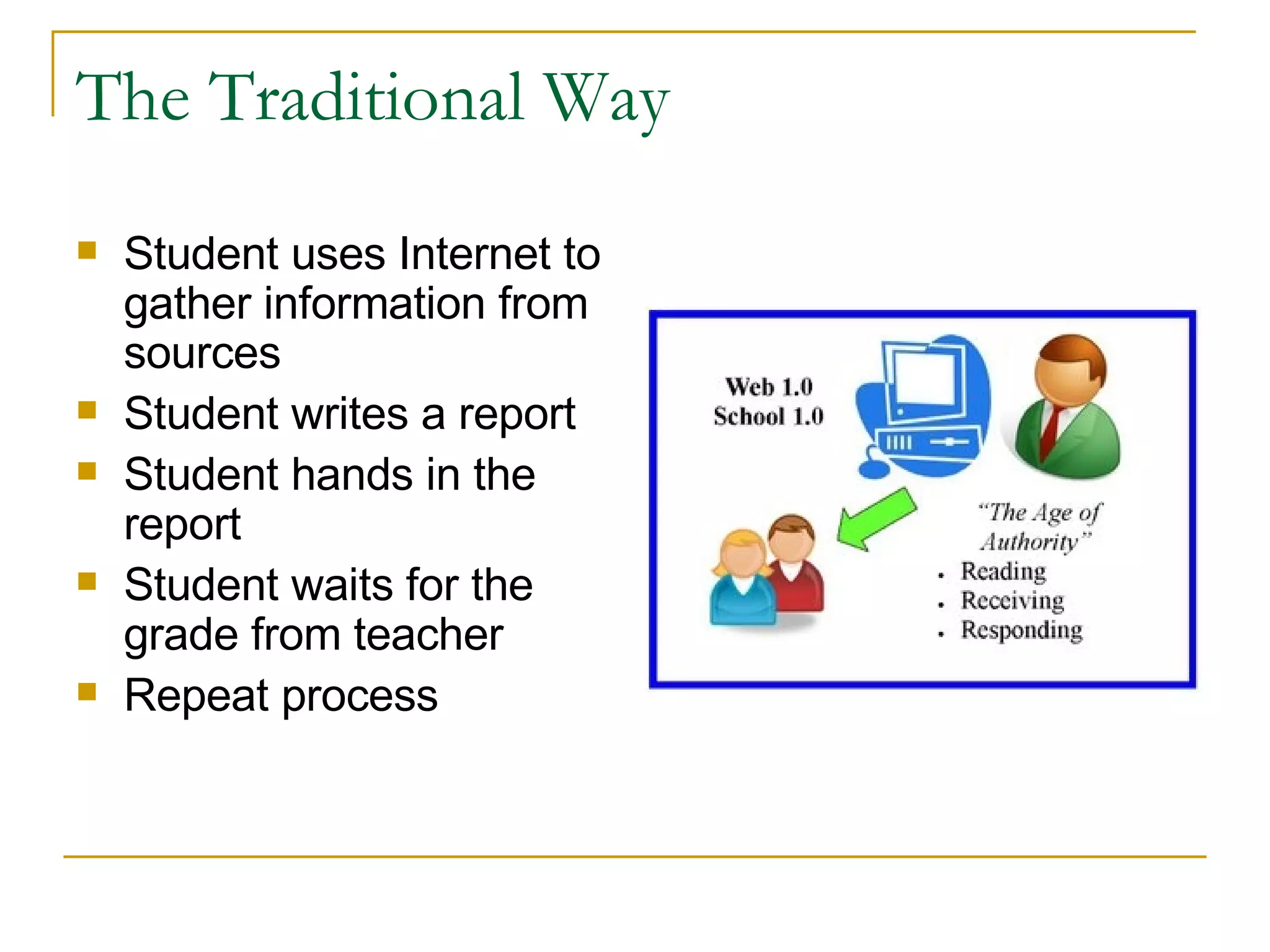 The Traditional Way

- Student uses Internet to gather information from sources
- Student writes a report
- Student hands in the report
- Student waits for the grade from teacher
- Repeat process

Web 1.0
School 1.0

"The Age of Authority"
- Reading
- Receiving
- Responding